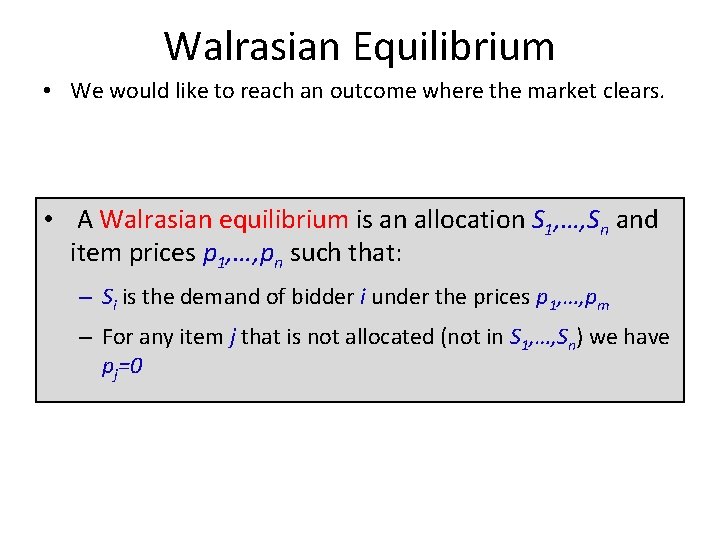 Walrasian Equilibrium

• We would like to reach an outcome where the market clears.

• A Walrasian equilibrium is an allocation $S_1,\ldots,S_n$ and item prices $p_1,\ldots,p_n$ such that:

– $S_i$ is the demand of bidder $i$ under the prices $p_1,\ldots,p_m$

– For any item $j$ that is not allocated (not in $S_1,\ldots,S_n$) we have $p_j=0$